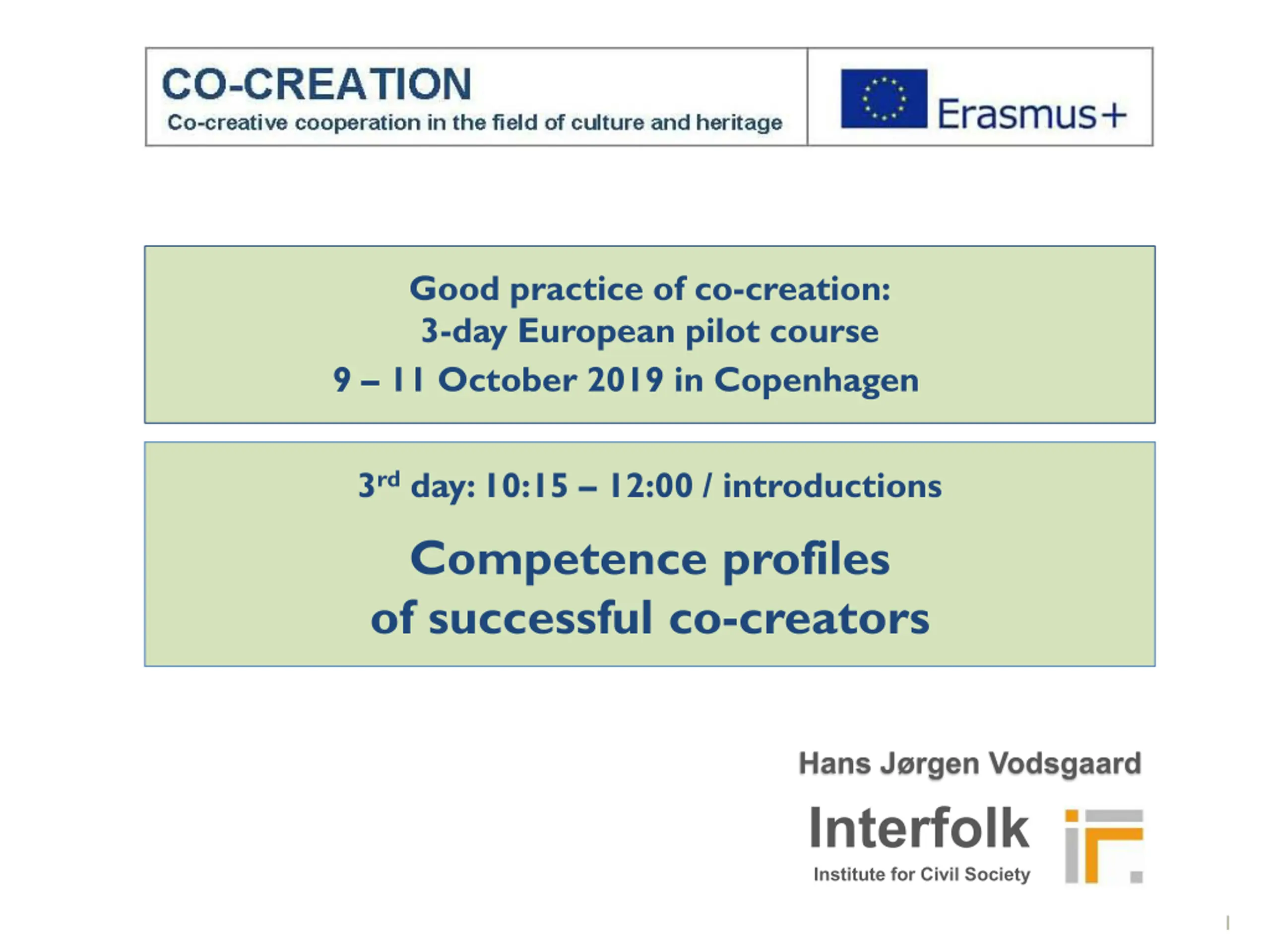 CO-CREATION
Co-creative cooperation in the field of culture and heritage

Erasmus+

Good practice of co-creation:
3-day European pilot course
9 – 11 October 2019 in Copenhagen

3$^{rd}$ day: 10:15 – 12:00 / introductions

Competence profiles
of successful co-creators

Hans Jørgen Vodsgaard

Interfolk
Institute for Civil Society

1